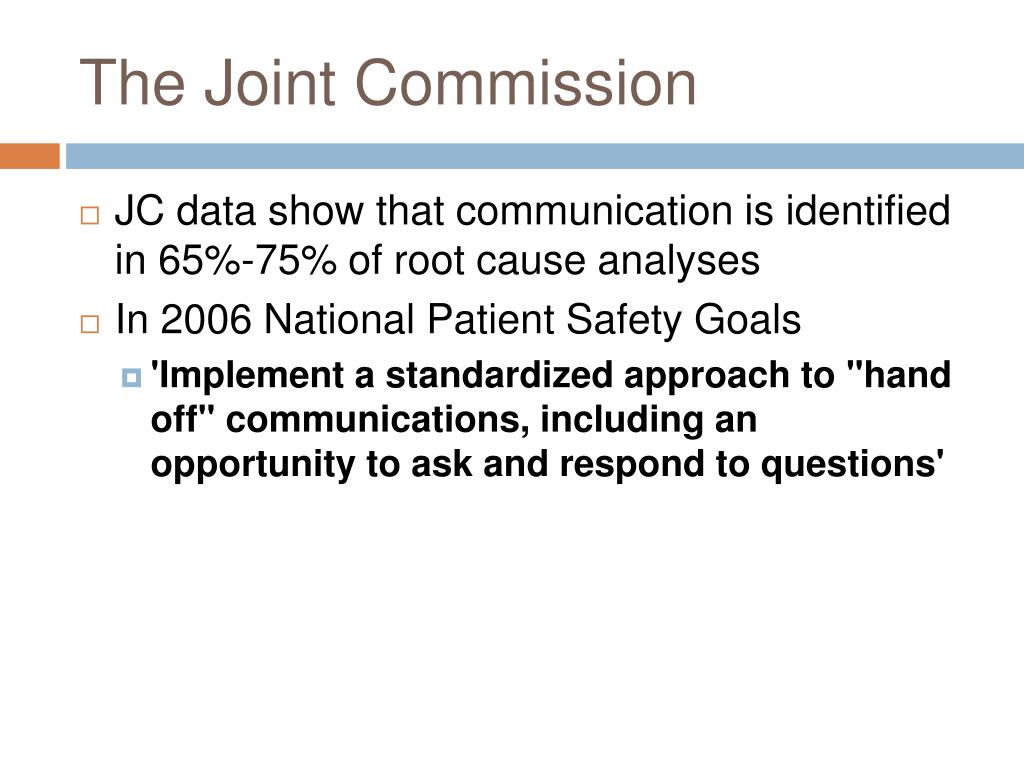 The Joint Commission

JC data show that communication is identified in 65%-75% of root cause analyses

In 2006 National Patient Safety Goals

'Implement a standardized approach to "hand off" communications, including an opportunity to ask and respond to questions'